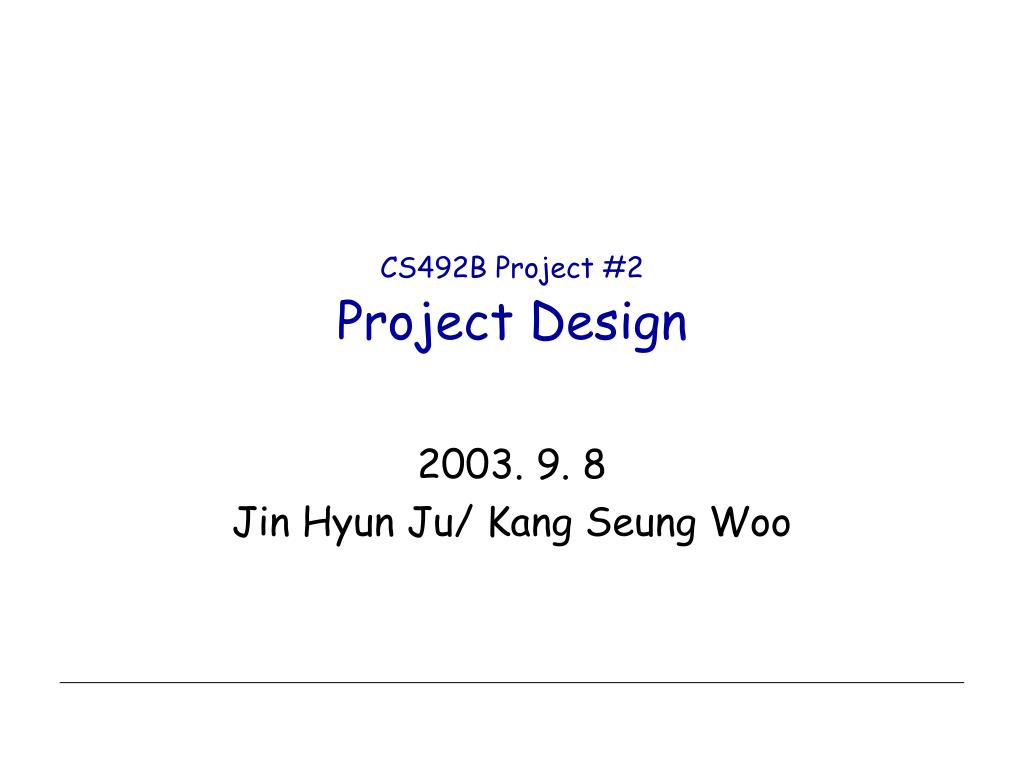 CS492B Project #2
Project Design

2003. 9. 8
Jin Hyun Ju/ Kang Seung Woo